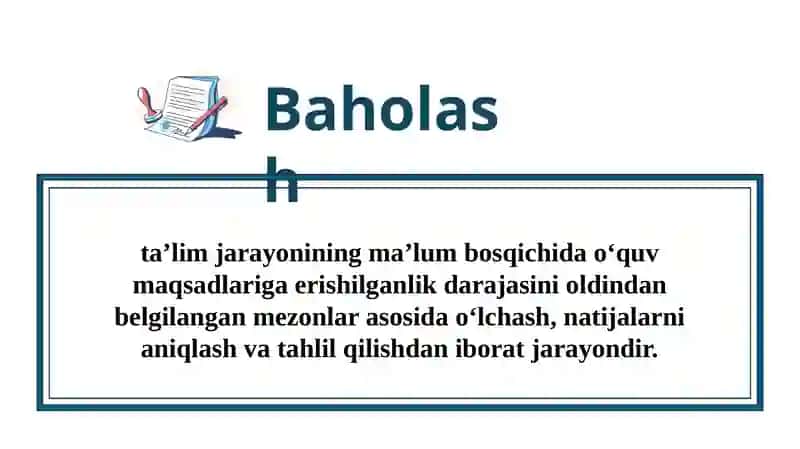 Baholash

ta’lim jarayonining ma’lum bosqichida o‘quv maqsadlariga erishilganlik darajasini oldindan belgilangan mezonlar asosida o‘lchash, natijalarni aniqlash va tahlil qilishdan iborat jarayondir.